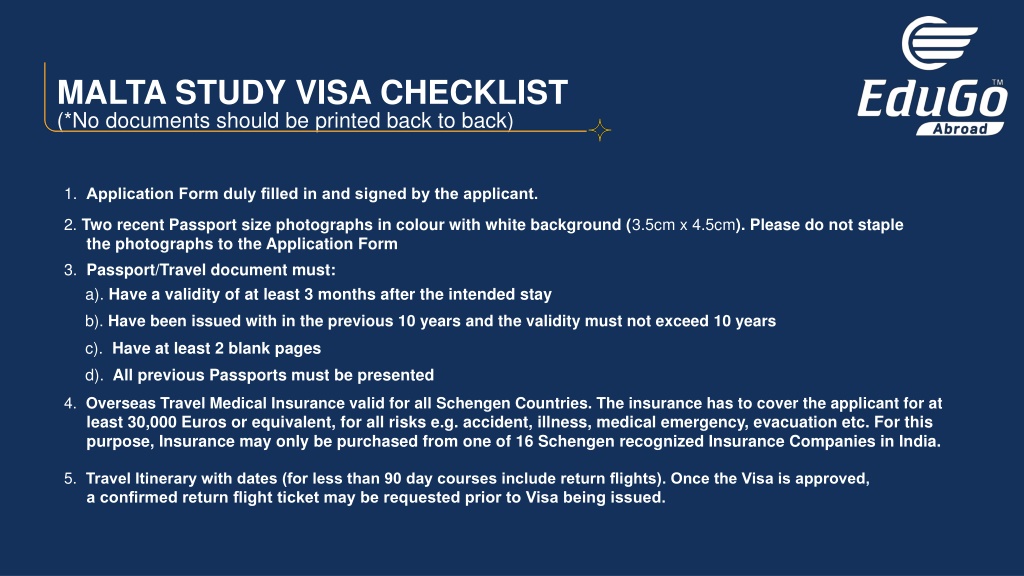 MALTA STUDY VISA CHECKLIST
(*No documents should be printed back to back)

EduGo™ Abroad

1. Application Form duly filled in and signed by the applicant.

2. Two recent Passport size photographs in colour with white background (3.5cm x 4.5cm). Please do not staple the photographs to the Application Form

3. Passport/Travel document must:

a). Have a validity of at least 3 months after the intended stay

b). Have been issued with in the previous 10 years and the validity must not exceed 10 years

c). Have at least 2 blank pages

d). All previous Passports must be presented

4. Overseas Travel Medical Insurance valid for all Schengen Countries. The insurance has to cover the applicant for at least 30,000 Euros or equivalent, for all risks e.g. accident, illness, medical emergency, evacuation etc. For this purpose, Insurance may only be purchased from one of 16 Schengen recognized Insurance Companies in India.

5. Travel Itinerary with dates (for less than 90 day courses include return flights). Once the Visa is approved, a confirmed return flight ticket may be requested prior to Visa being issued.